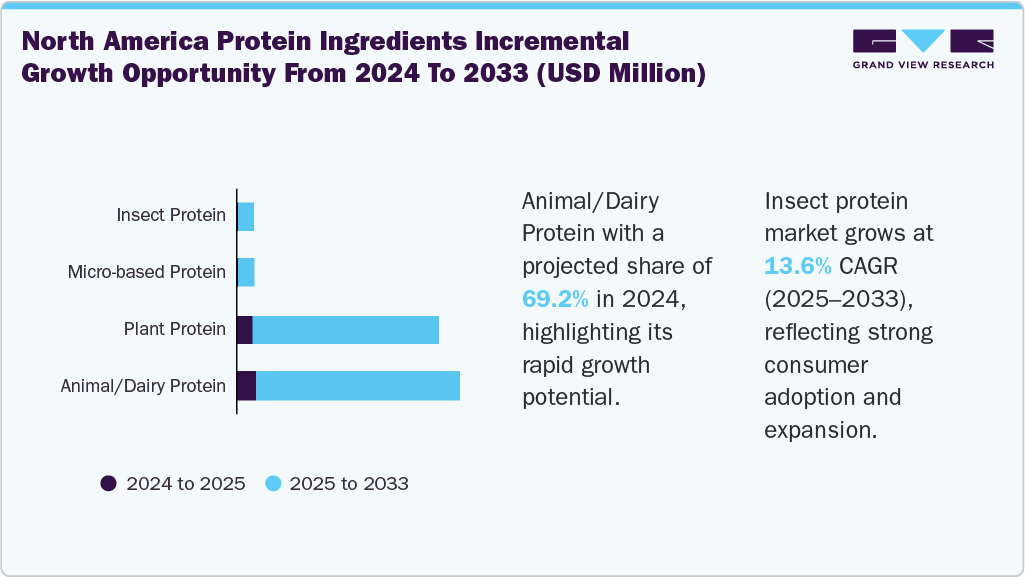 North America Protein Ingredients Incremental Growth Opportunity From 2024 To 2033 (USD Million)

GRAND VIEW RESEARCH

Insect Protein
Micro-based Protein
Plant Protein
Animal/Dairy Protein

2024 to 2025 2025 to 2033

Animal/Dairy Protein with a projected share of 69.2% in 2024, highlighting its rapid growth potential.

Insect protein market grows at 13.6% CAGR (2025–2033), reflecting strong consumer adoption and expansion.